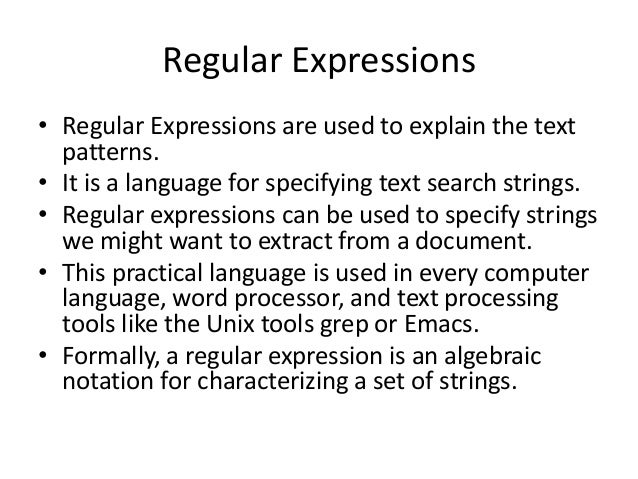 Regular Expressions

• Regular Expressions are used to explain the text patterns.
• It is a language for specifying text search strings.
• Regular expressions can be used to specify strings we might want to extract from a document.
• This practical language is used in every computer language, word processor, and text processing tools like the Unix tools grep or Emacs.
• Formally, a regular expression is an algebraic notation for characterizing a set of strings.